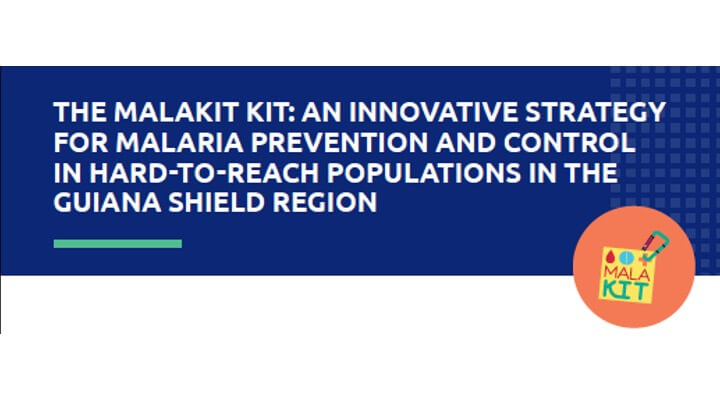 THE MALAKIT KIT: AN INNOVATIVE STRATEGY FOR MALARIA PREVENTION AND CONTROL IN HARD-TO-REACH POPULATIONS IN THE GUIANA SHIELD REGION

MALA KIT